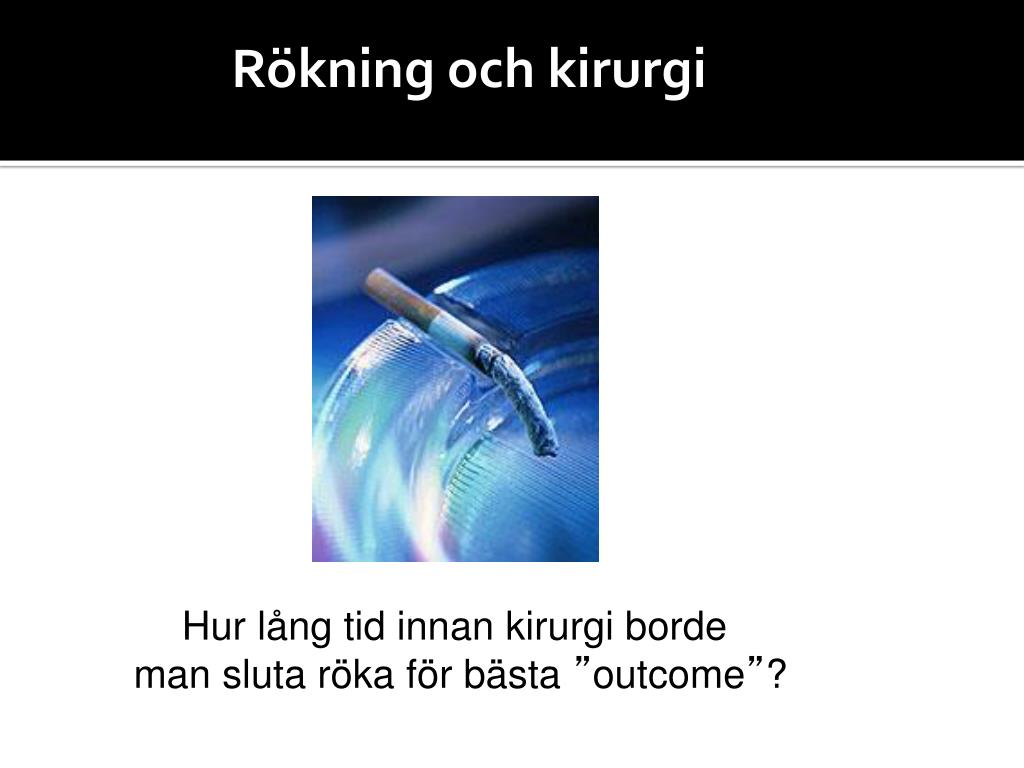 Rökning och kirurgi

Hur lång tid innan kirurgi borde man sluta röka för bästa ”outcome”?